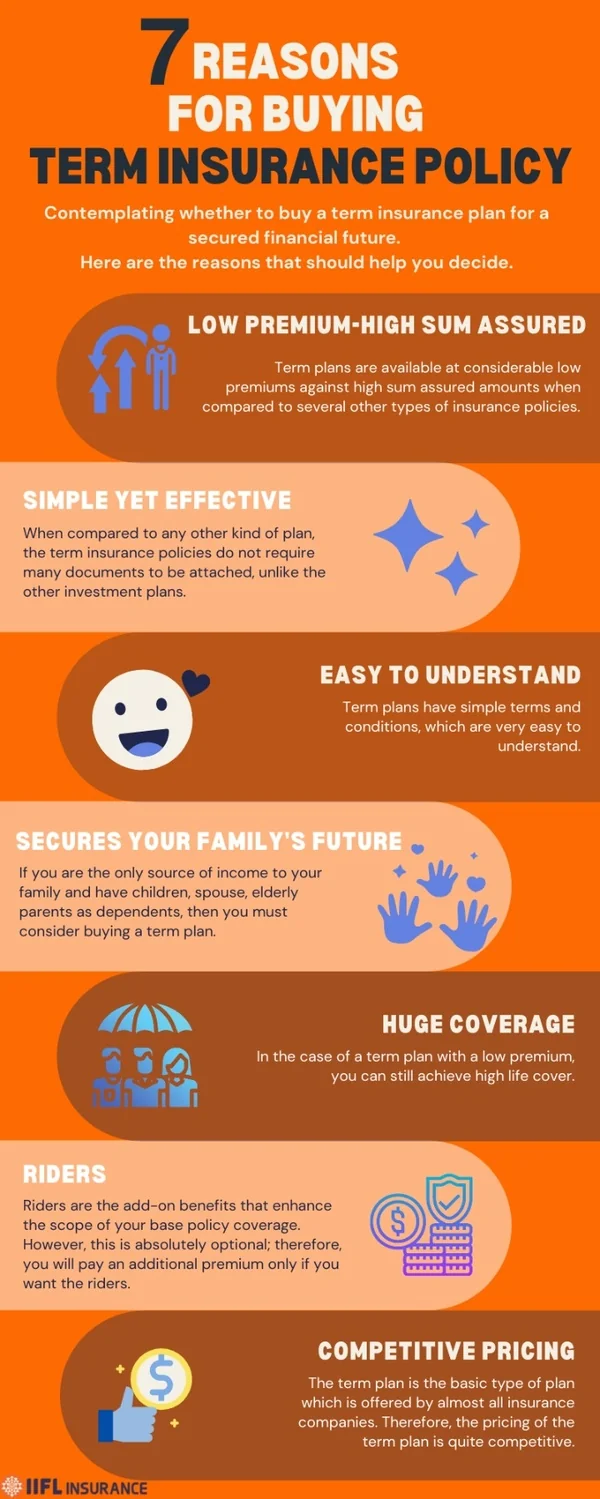 7 REASONS FOR BUYING TERM INSURANCE POLICY

Contemplating whether to buy a term insurance plan for a secured financial future. Here are the reasons that should help you decide.

LOW PREMIUM-HIGH SUM ASSURED

Term plans are available at considerable low premiums against high sum assured amounts when compared to several other types of insurance policies.

SIMPLE YET EFFECTIVE

When compared to any other kind of plan, the term insurance policies do not require many documents to be attached, unlike the other investment plans.

EASY TO UNDERSTAND

Term plans have simple terms and conditions, which are very easy to understand.

SECURES YOUR FAMILY'S FUTURE

If you are the only source of income to your family and have children, spouse, elderly parents as dependents, then you must consider buying a term plan.

HUGE COVERAGE

In the case of a term plan with a low premium, you can still achieve high life cover.

RIDERS

Riders are the add-on benefits that enhance the scope of your base policy coverage. However, this is absolutely optional; therefore, you will pay an additional premium only if you want the riders.

COMPETITIVE PRICING

The term plan is the basic type of plan which is offered by almost all insurance companies. Therefore, the pricing of the term plan is quite competitive.

IIFL INSURANCE